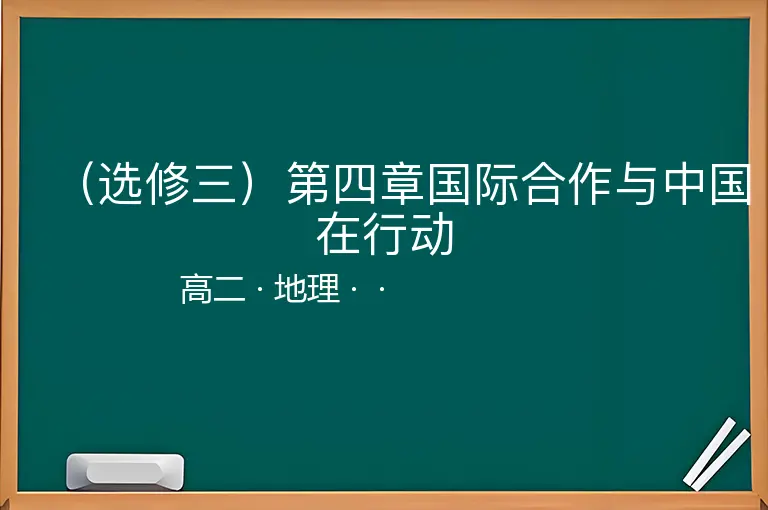 （选修三）第四章国际合作与中国在行动

高二 · 地理 · ·